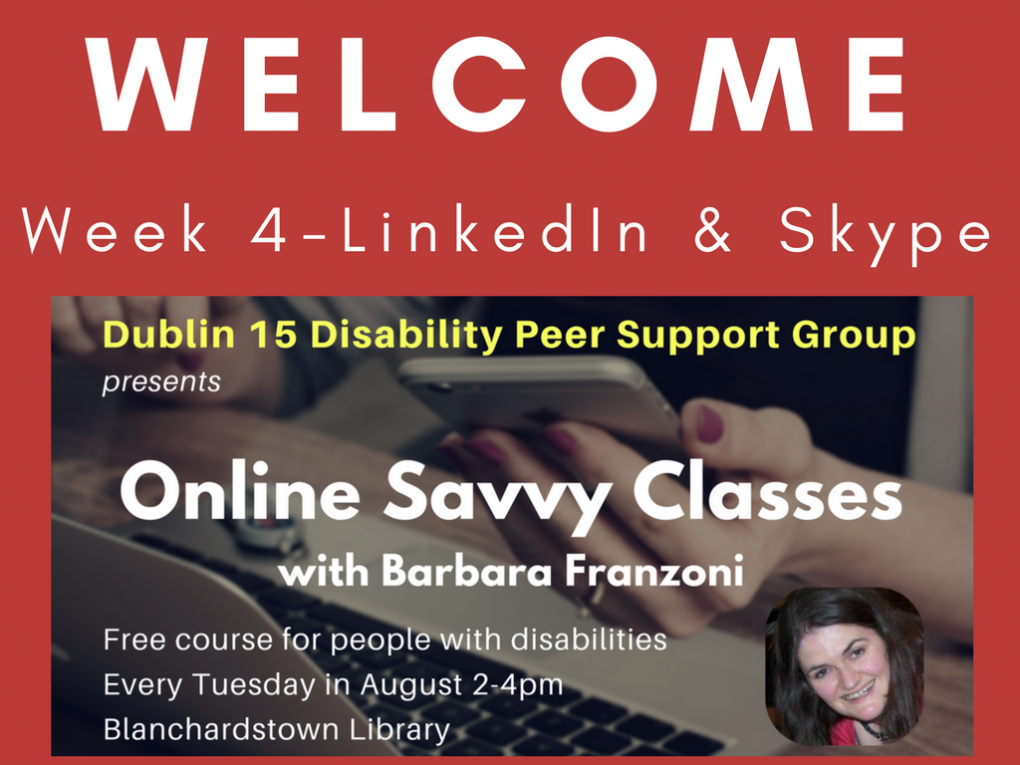 WELCOME

Week 4-LinkedIn & Skype

Dublin 15 Disability Peer Support Group
presents

Online Savvy Classes
with Barbara Franzoni

Free course for people with disabilities
Every Tuesday in August 2-4pm
Blanchardstown Library